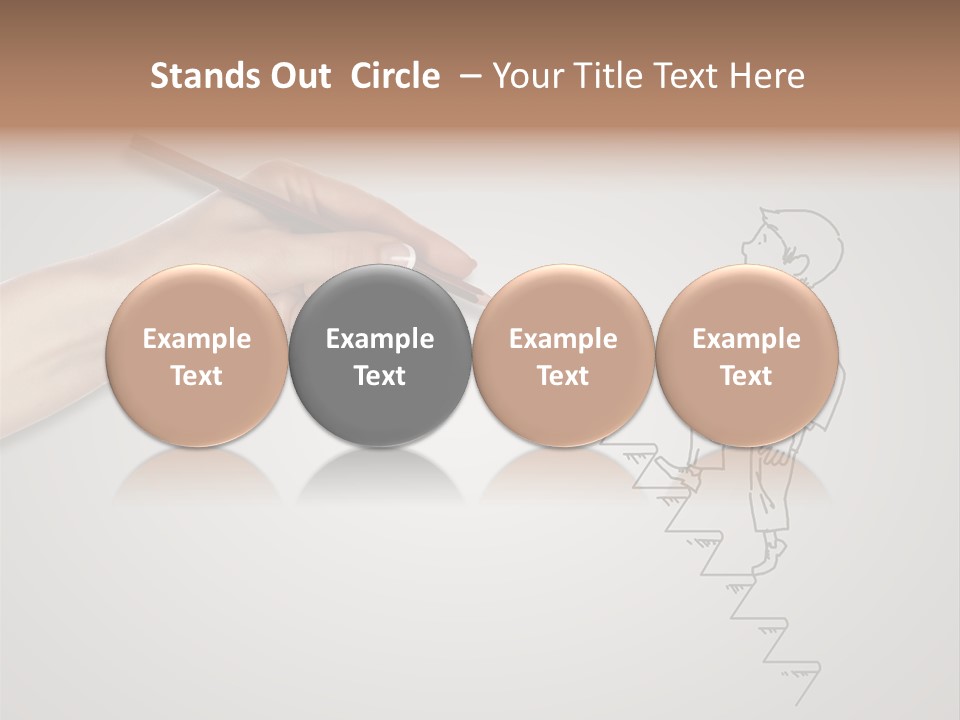 Stands Out Circle – Your Title Text Here

Example Text

Example Text

Example Text

Example Text